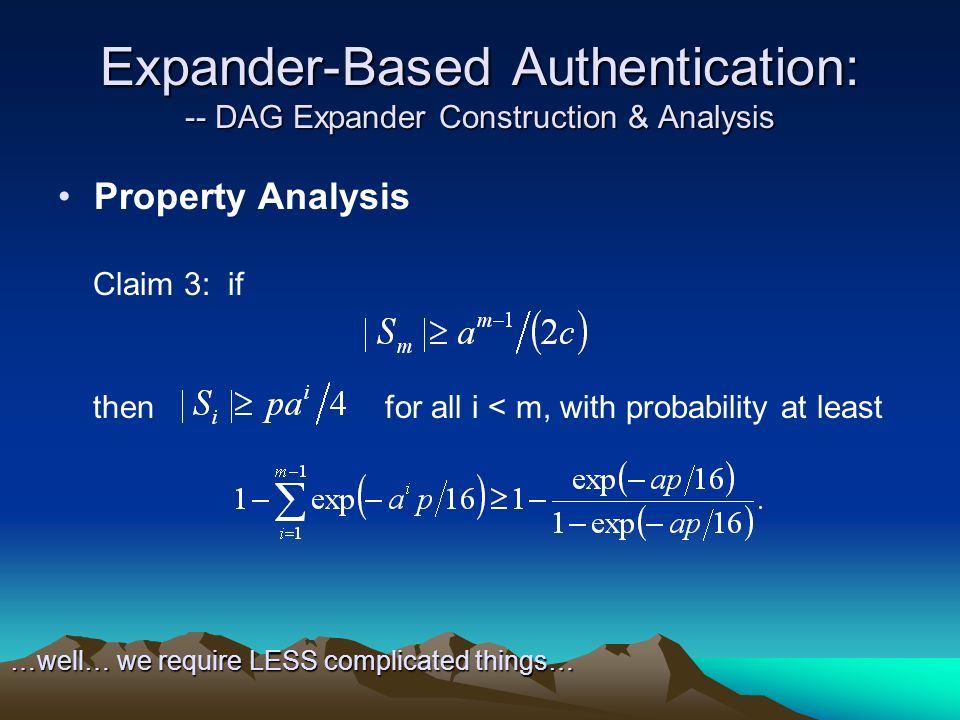 Expander-Based Authentication:
-- DAG Expander Construction & Analysis

• Property Analysis

Claim 3: if

$|S_m| \geq a^{m-1}/(2c)$

then $|S_i| \geq pa^i/4$ for all i < m, with probability at least

$1-\sum_{i=1}^{m-1}\exp(-a^i p/16) \geq 1-\frac{\exp(-ap/16)}{1-\exp(-ap/16)}.$

…well… we require LESS complicated things…